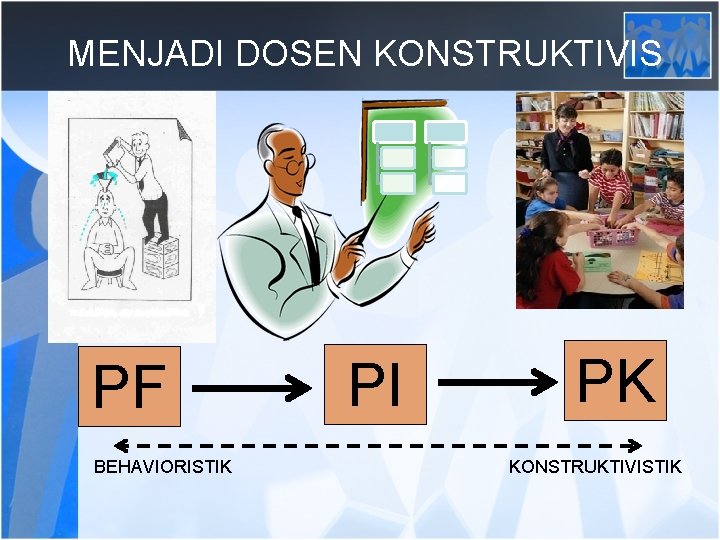 MENJADI DOSEN KONSTRUKTIVIS

PF

PI

PK

BEHAVIORISTIK

KONSTRUKTIVISTIK